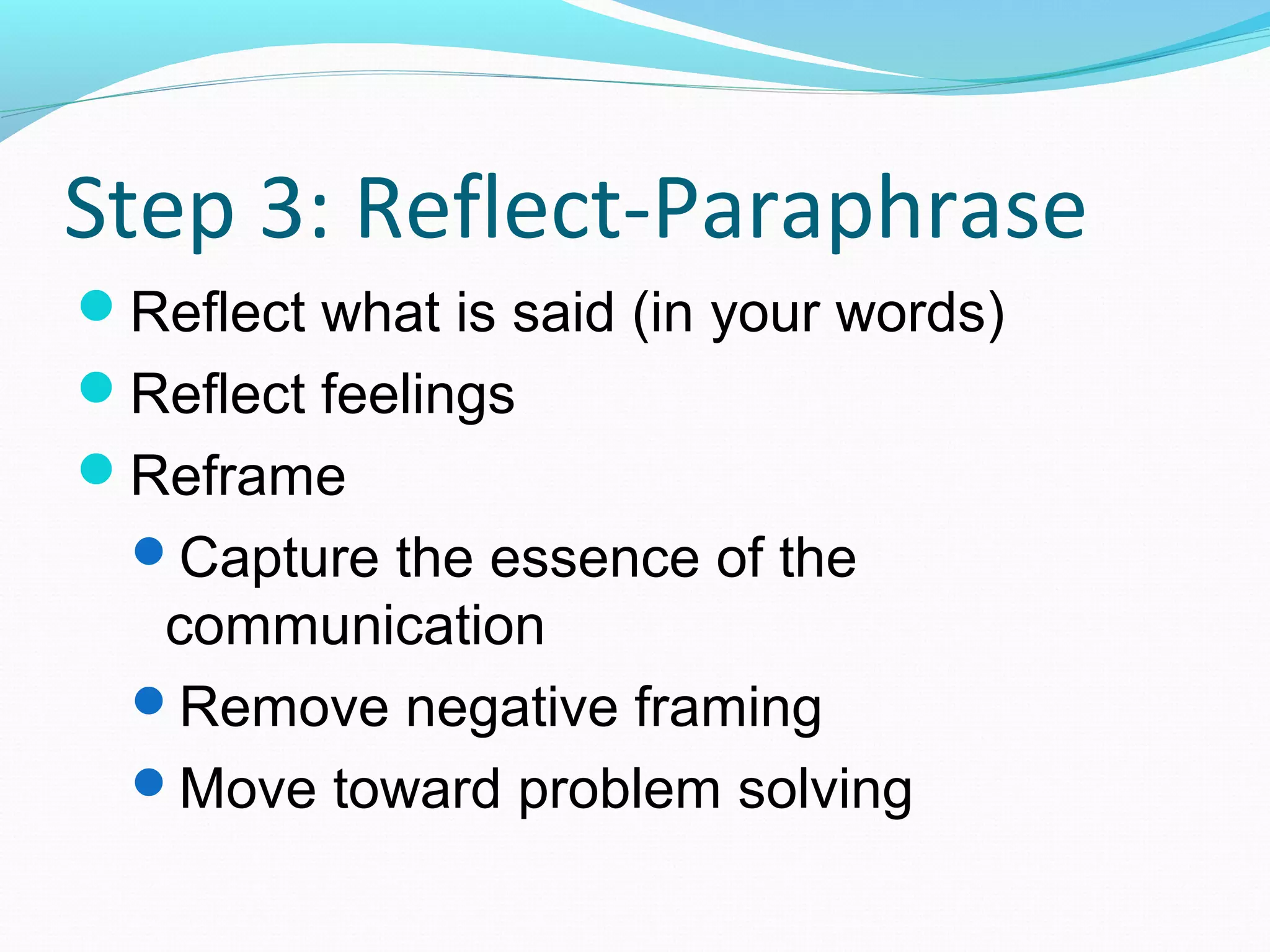 Step 3: Reflect-Paraphrase

- Reflect what is said (in your words)
- Reflect feelings
- Reframe
  - Capture the essence of the communication
  - Remove negative framing
  - Move toward problem solving